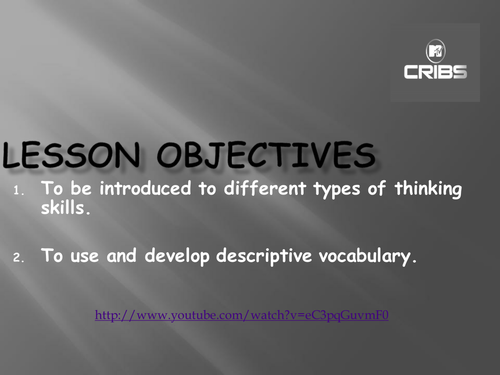 MTV
CRIBS

LESSON OBJECTIVES

1. To be introduced to different types of thinking skills.

2. To use and develop descriptive vocabulary.

http://www.youtube.com/watch?v=eC3pqGuvmF0